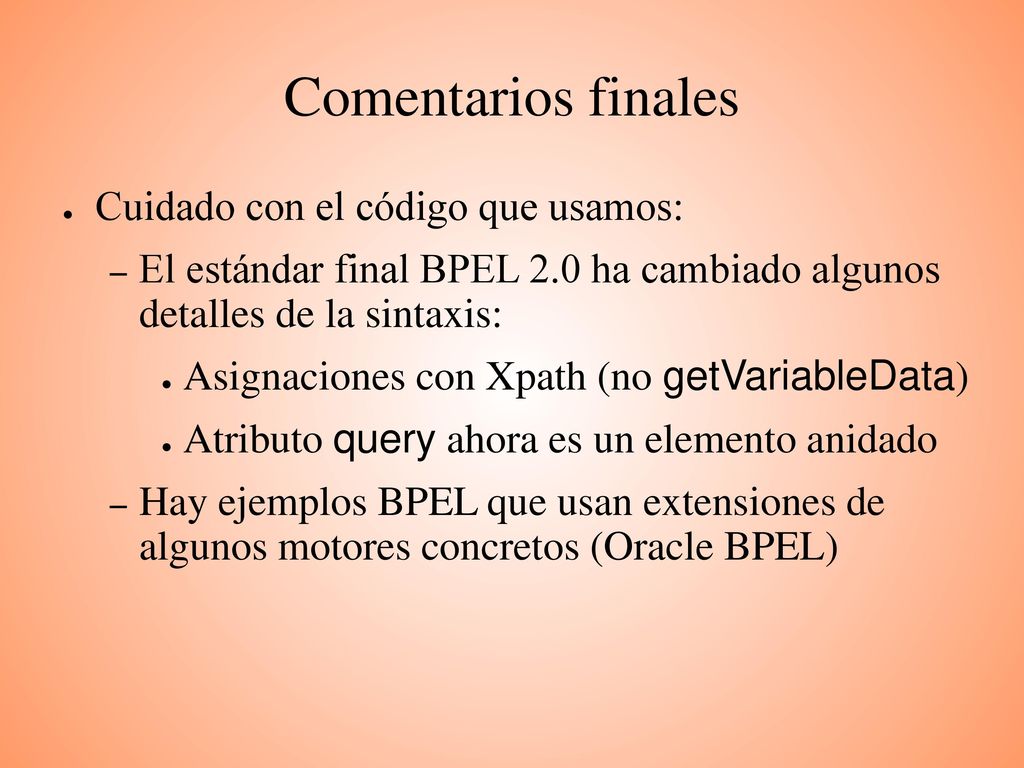 Comentarios finales

● Cuidado con el código que usamos:

– El estándar final BPEL 2.0 ha cambiado algunos detalles de la sintaxis:

● Asignaciones con Xpath (no getVariableData)

● Atributo query ahora es un elemento anidado

– Hay ejemplos BPEL que usan extensiones de algunos motores concretos (Oracle BPEL)